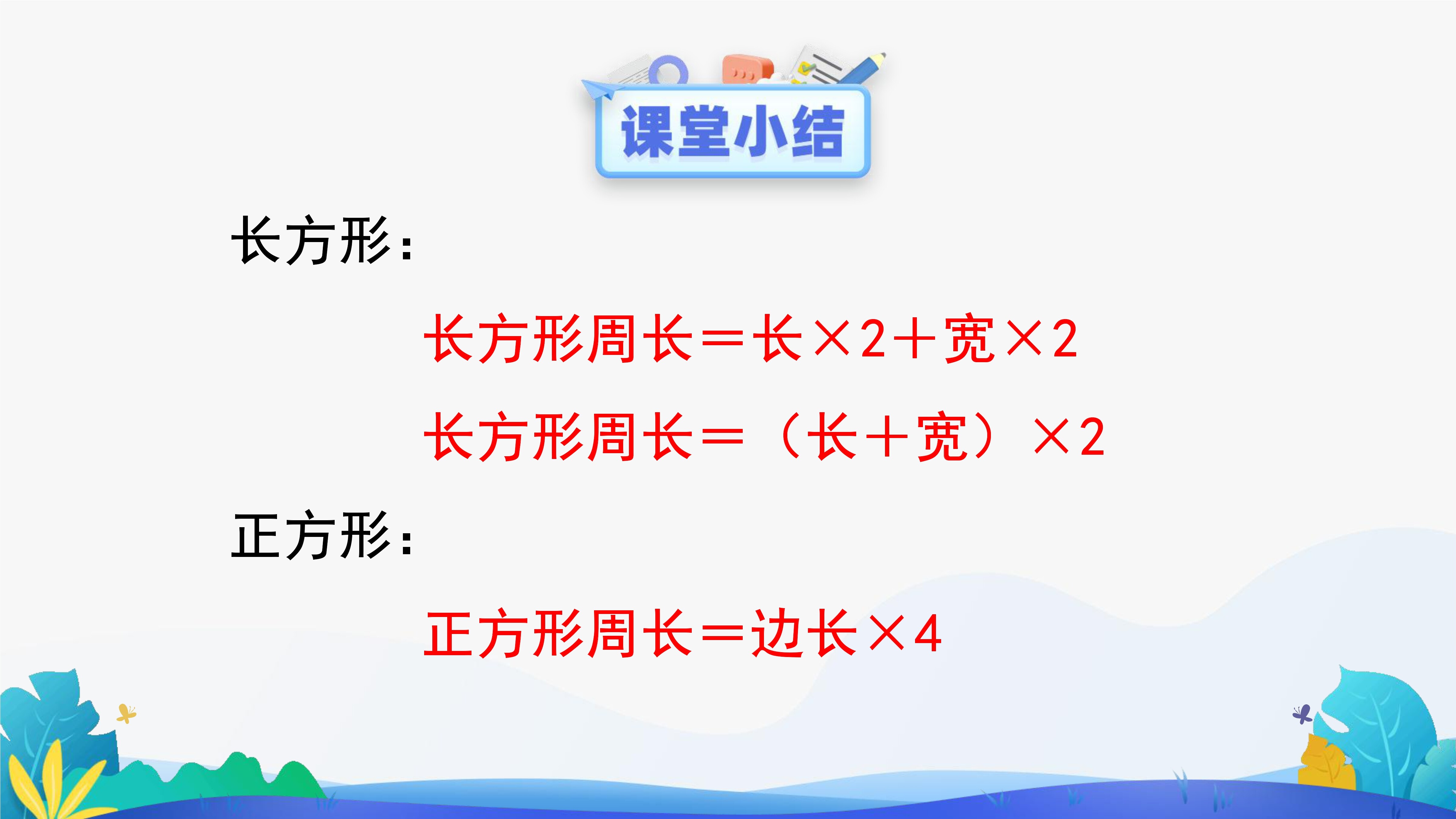 课堂小结

长方形：

长方形周长＝长×2＋宽×2

长方形周长＝（长＋宽）×2

正方形：

正方形周长＝边长×4